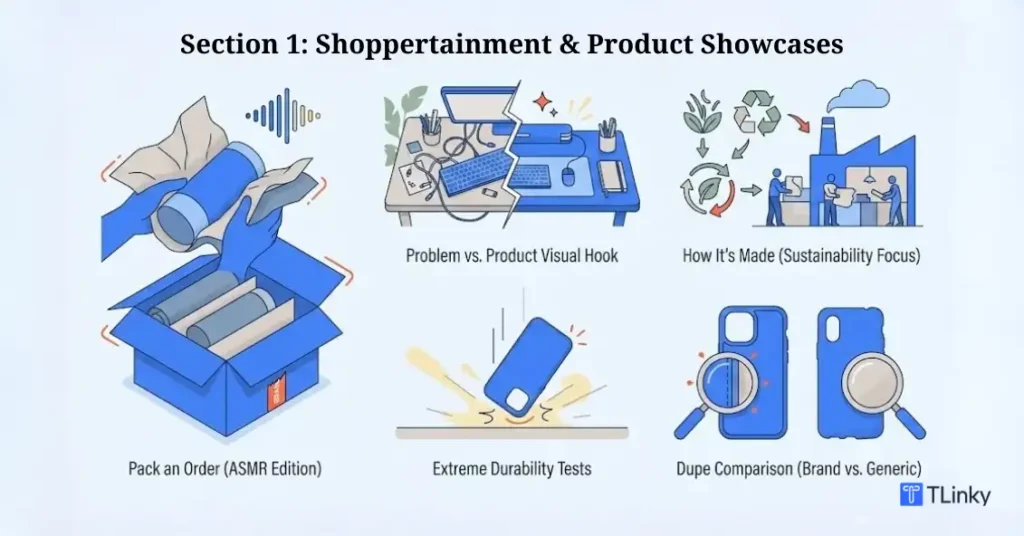 Section 1: Shoppertainment & Product Showcases

Problem vs. Product Visual Hook

How It's Made (Sustainability Focus)

Pack an Order (ASMR Edition)

Extreme Durability Tests

Dupe Comparison (Brand vs. Generic)

TLinky